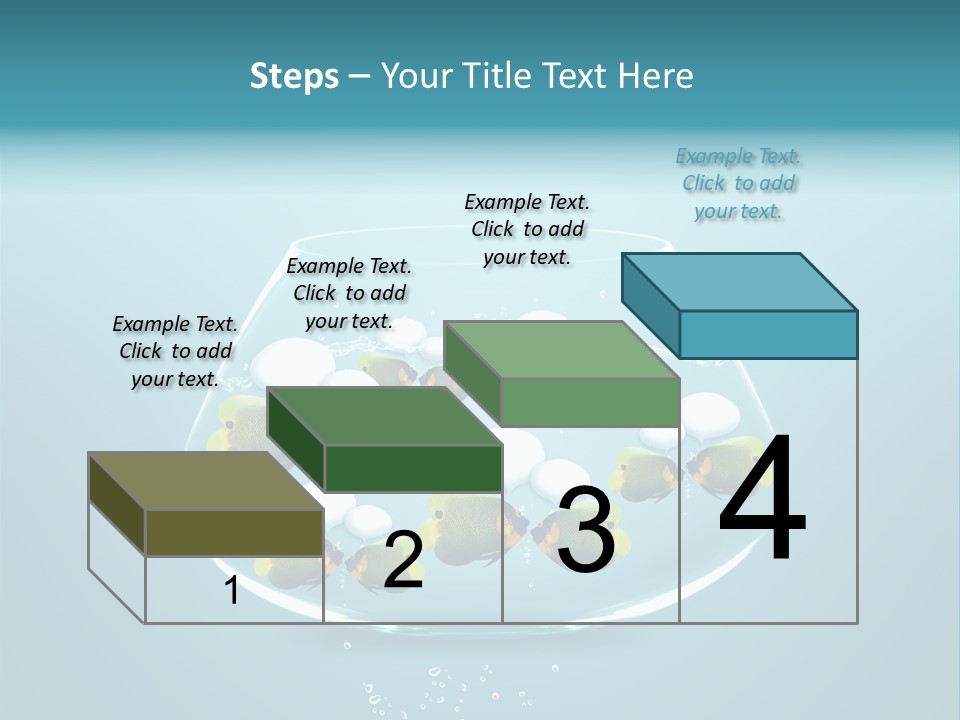 Steps – Your Title Text Here

Example Text. Click to add your text.

Example Text. Click to add your text.

Example Text. Click to add your text.

Example Text. Click to add your text.

1

2

3

4